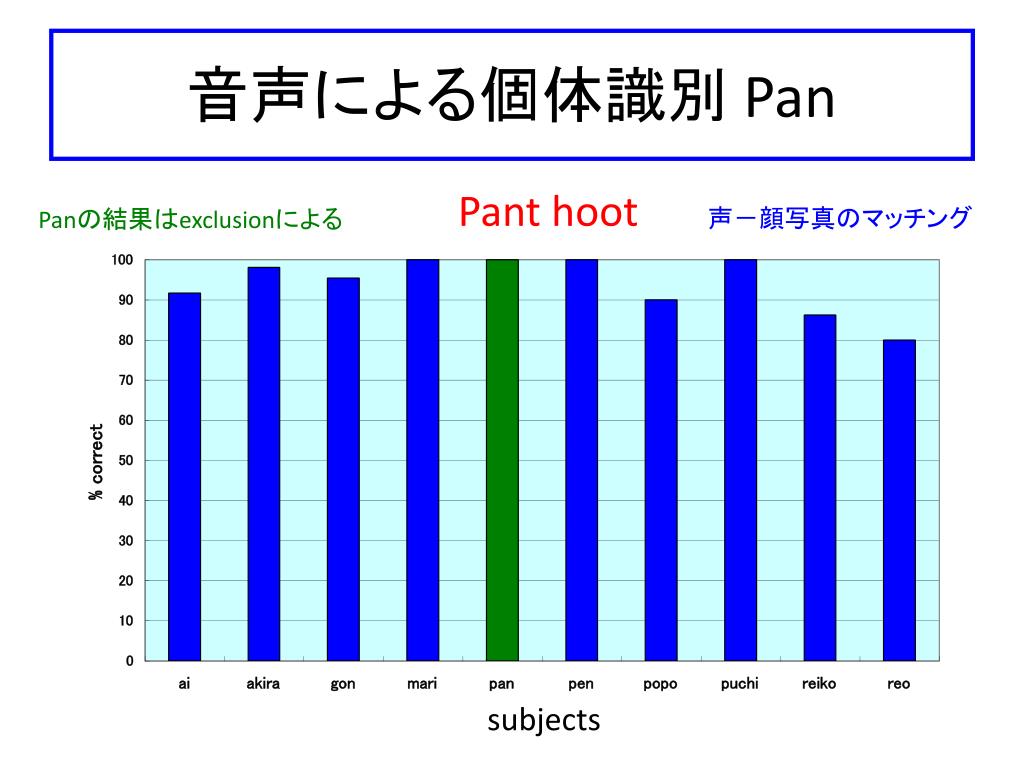 音声による個体識別 Pan

Panの結果はexclusionによる

Pant hoot

声－顔写真のマッチング

% correct

100
90
80
70
60
50
40
30
20
10
0

ai akira gon mari pan pen popo puchi reiko reo

subjects